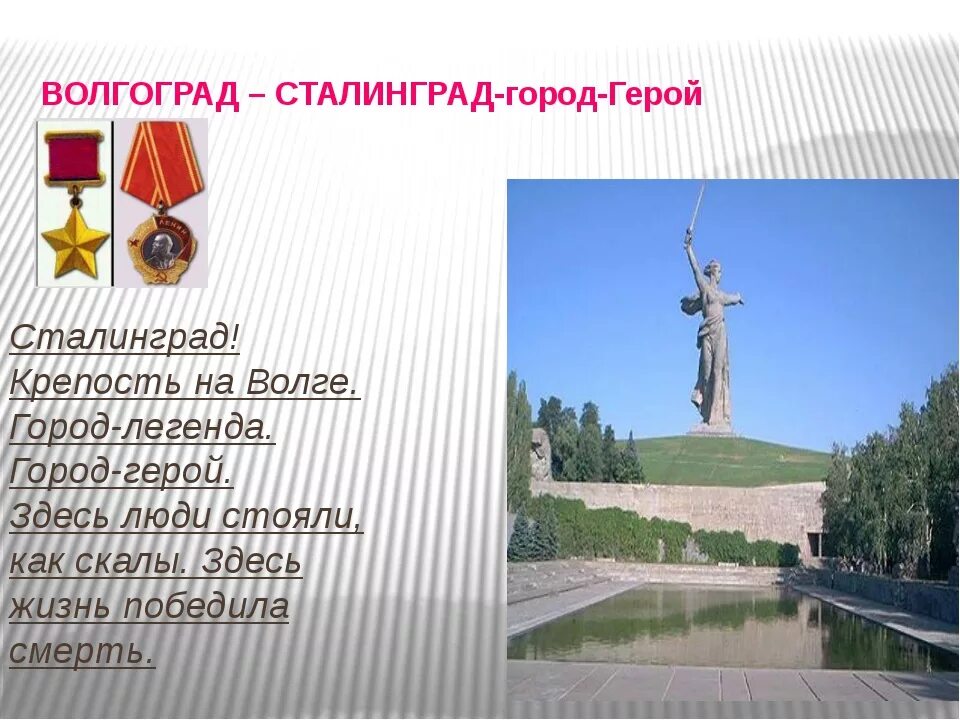 ВОЛГОГРАД – СТАЛИНГРАД-город-Герой

Сталинград!
Крепость на Волге.
Город-легенда.
Город-герой.
Здесь люди стояли,
как скалы. Здесь
жизнь победила
смерть.